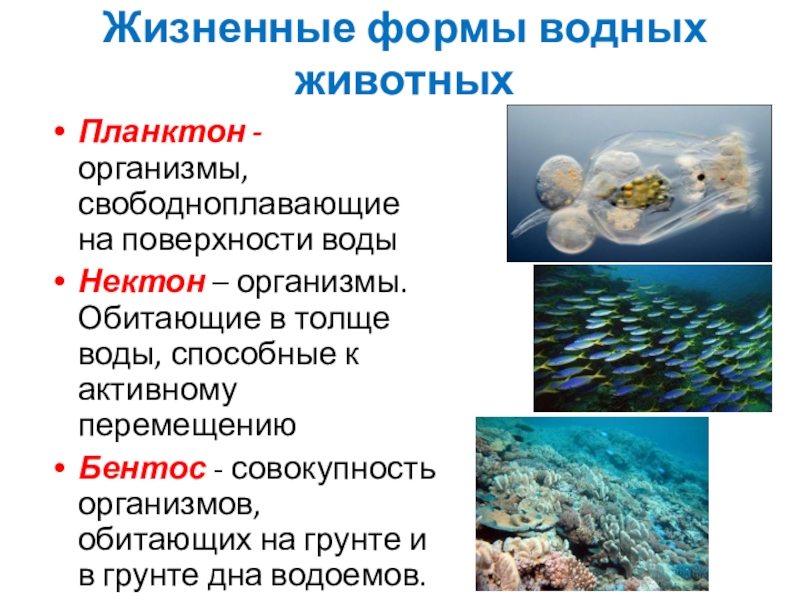 Жизненные формы водных животных

• Планктон - организмы, свободноплавающие на поверхности воды
• Нектон – организмы. Обитающие в толще воды, способные к активному перемещению
• Бентос - совокупность организмов, обитающих на грунте и в грунте дна водоемов.